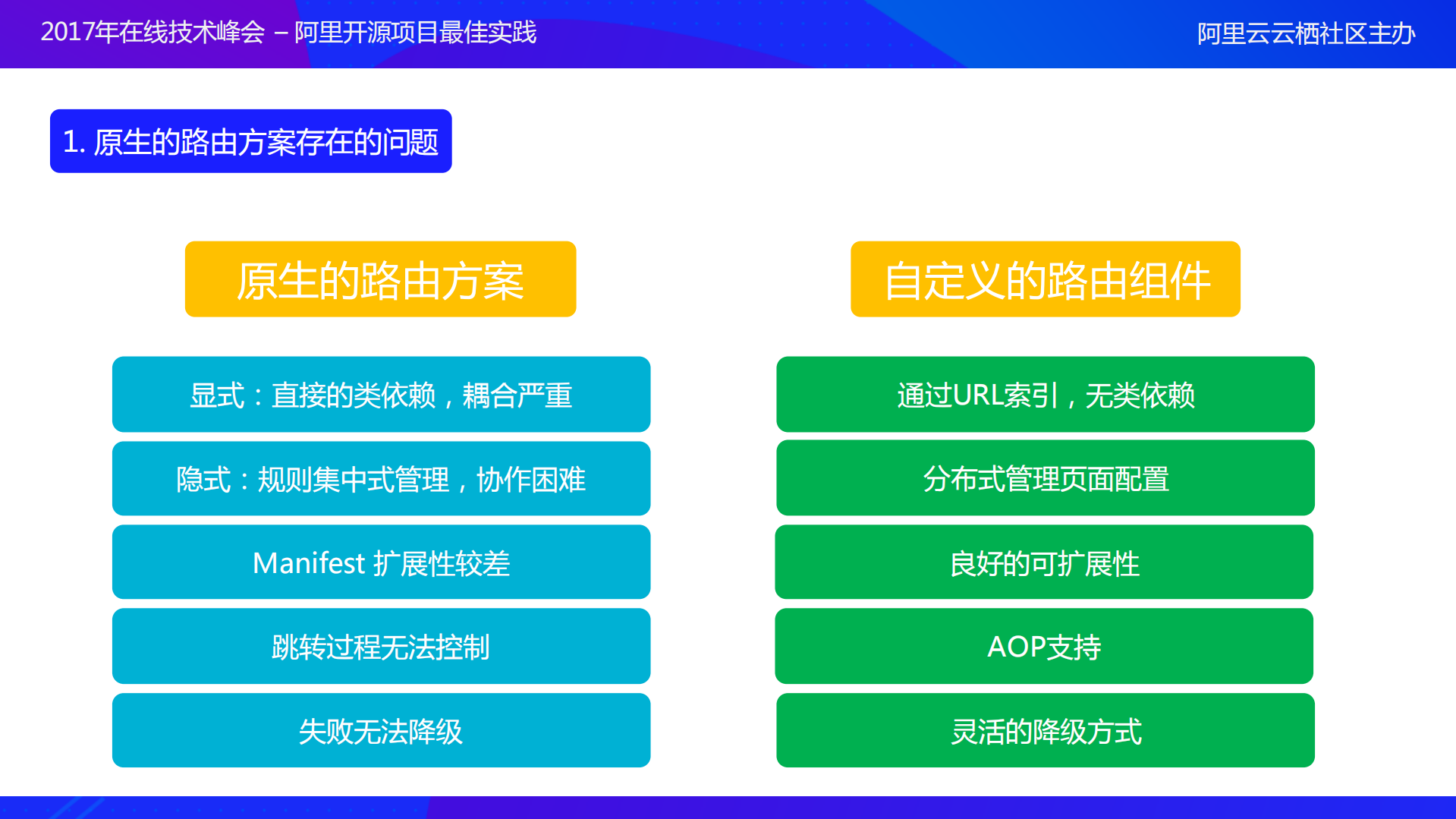 2017年在线技术峰会 – 阿里开源项目最佳实践

阿里云云栖社区主办

1. 原生的路由方案存在的问题

原生的路由方案

显式：直接的类依赖，耦合严重

隐式：规则集中式管理，协作困难

Manifest 扩展性较差

跳转过程无法控制

失败无法降级

自定义的路由组件

通过URL索引，无类依赖

分布式管理页面配置

良好的可扩展性

AOP支持

灵活的降级方式